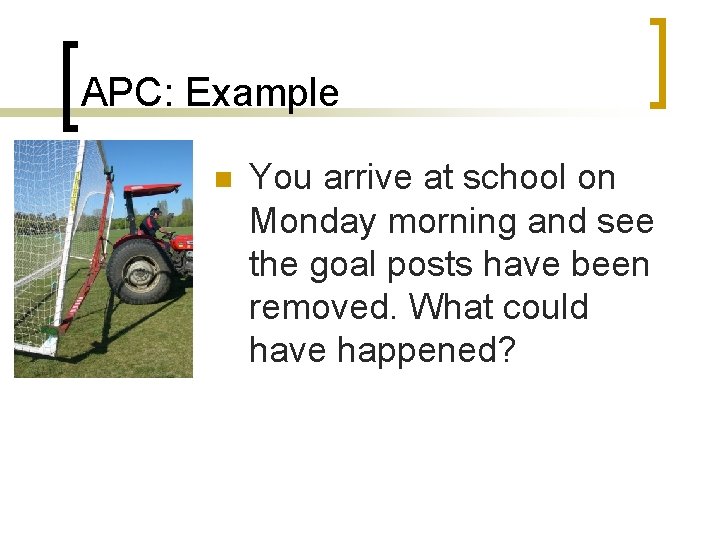 APC: Example

You arrive at school on Monday morning and see the goal posts have been removed. What could have happened?